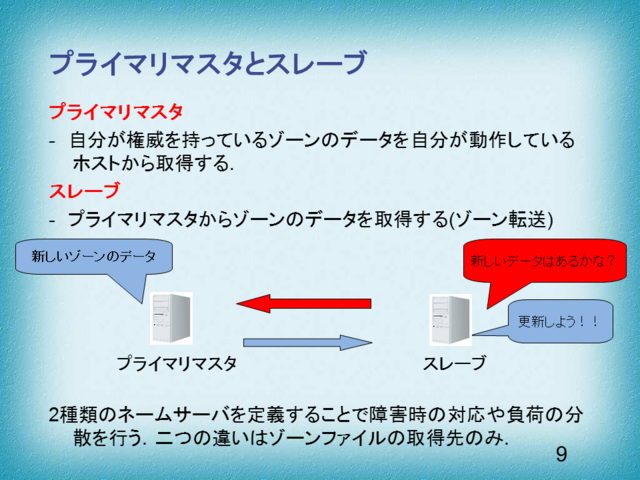 プライマリマスタとスレーブ

プライマリマスタ

- 自分が権威を持っているゾーンのデータを自分が動作しているホストから取得する.

スレーブ

- プライマリマスタからゾーンのデータを取得する(ゾーン転送)

新しいゾーンのデータ

新しいデータはあるかな？

更新しよう！！

プライマリマスタ

スレーブ

2種類のネームサーバを定義することで障害時の対応や負荷の分散を行う. 二つの違いはゾーンファイルの取得先のみ.

9